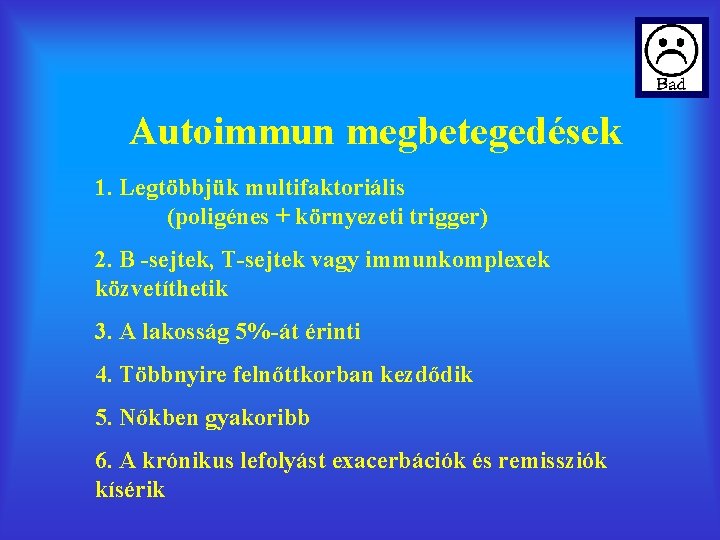 Bad

Autoimmun megbetegedések

1. Legtöbbjük multifaktoriális (poligénes + környezeti trigger)

2. B -sejtek, T-sejtek vagy immunkomplexek közvetíthetik

3. A lakosság 5%-át érinti

4. Többnyire felnőttkorban kezdődik

5. Nőkben gyakoribb

6. A krónikus lefolyást exacerbációk és remissziók kísérik